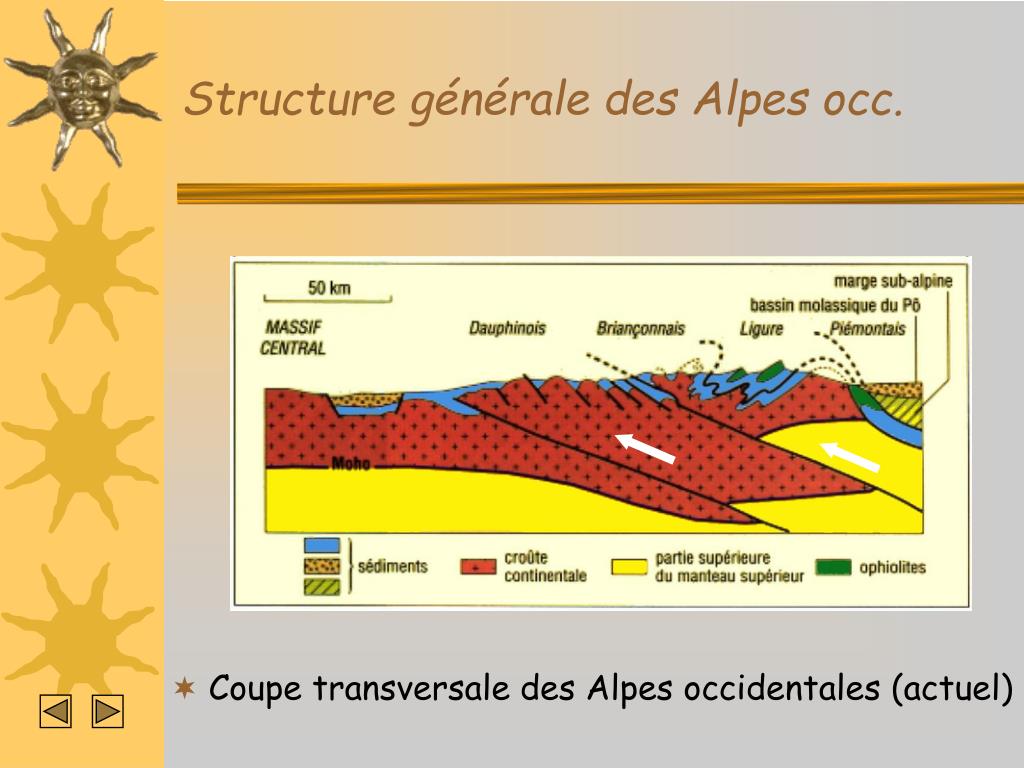 Structure générale des Alpes occ.

50 km

marge sub-alpine

bassin molassique du Pô

MASSIF CENTRAL

Dauphinois

Briançonnais

Ligure

Piémontais

Moho

sédiments

croûte continentale

partie supérieure du manteau supérieur

ophiolites

Coupe transversale des Alpes occidentales (actuel)